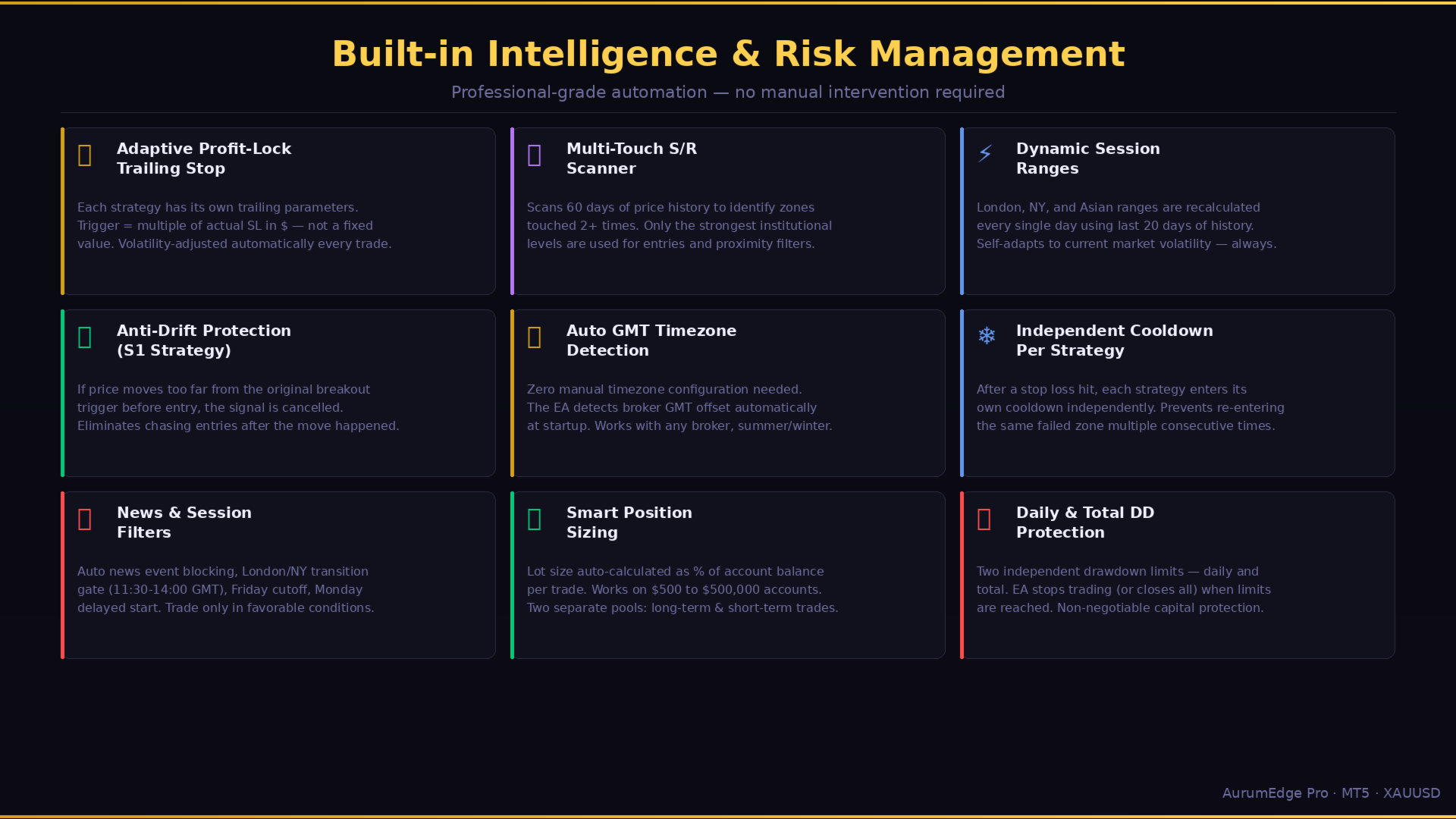 Built-in Intelligence & Risk Management

Professional-grade automation — no manual intervention required

Adaptive Profit-Lock Trailing Stop

Each strategy has its own trailing parameters. Trigger = multiple of actual SL in $ — not a fixed value. Volatility-adjusted automatically every trade.

Multi-Touch S/R Scanner

Scans 60 days of price history to identify zones touched 2+ times. Only the strongest institutional levels are used for entries and proximity filters.

⚡ Dynamic Session Ranges

London, NY, and Asian ranges are recalculated every single day using last 20 days of history. Self-adapts to current market volatility — always.

Anti-Drift Protection (S1 Strategy)

If price moves too far from the original breakout trigger before entry, the signal is cancelled. Eliminates chasing entries after the move happened.

Auto GMT Timezone Detection

Zero manual timezone configuration needed. The EA detects broker GMT offset automatically at startup. Works with any broker, summer/winter.

❄ Independent Cooldown Per Strategy

After a stop loss hit, each strategy enters its own cooldown independently. Prevents re-entering the same failed zone multiple consecutive times.

News & Session Filters

Auto news event blocking, London/NY transition gate (11:30-14:00 GMT), Friday cutoff, Monday delayed start. Trade only in favorable conditions.

Smart Position Sizing

Lot size auto-calculated as % of account balance per trade. Works on $500 to $500,000 accounts. Two separate pools: long-term & short-term trades.

Daily & Total DD Protection

Two independent drawdown limits — daily and total. EA stops trading (or closes all) when limits are reached. Non-negotiable capital protection.

AurumEdge Pro · MT5 · XAUUSD